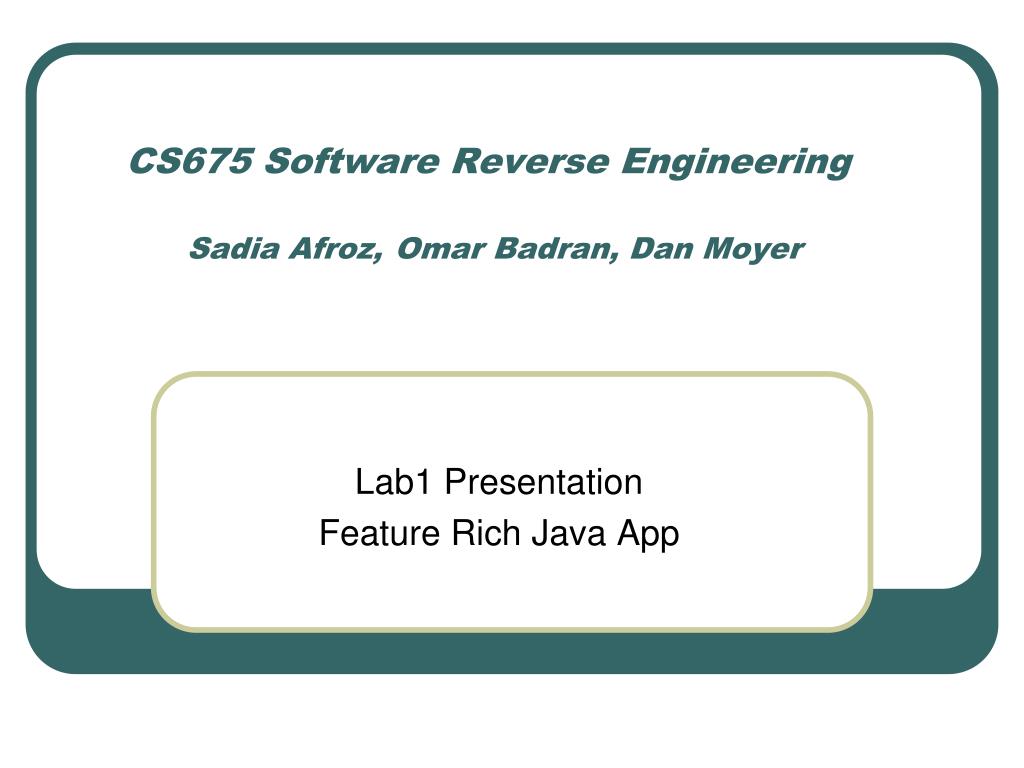 CS675 Software Reverse Engineering

Sadia Afroz, Omar Badran, Dan Moyer

Lab1 Presentation
Feature Rich Java App